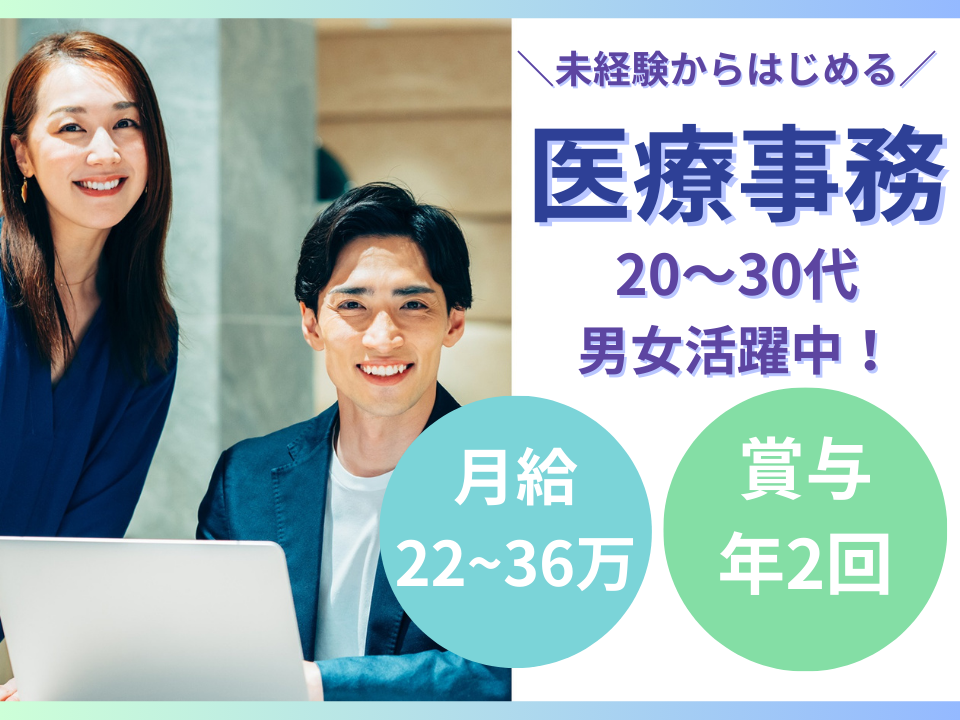 ＼未経験からはじめる／
医療事務
20～30代
男女活躍中！

月給
22~36万

賞与
年2回